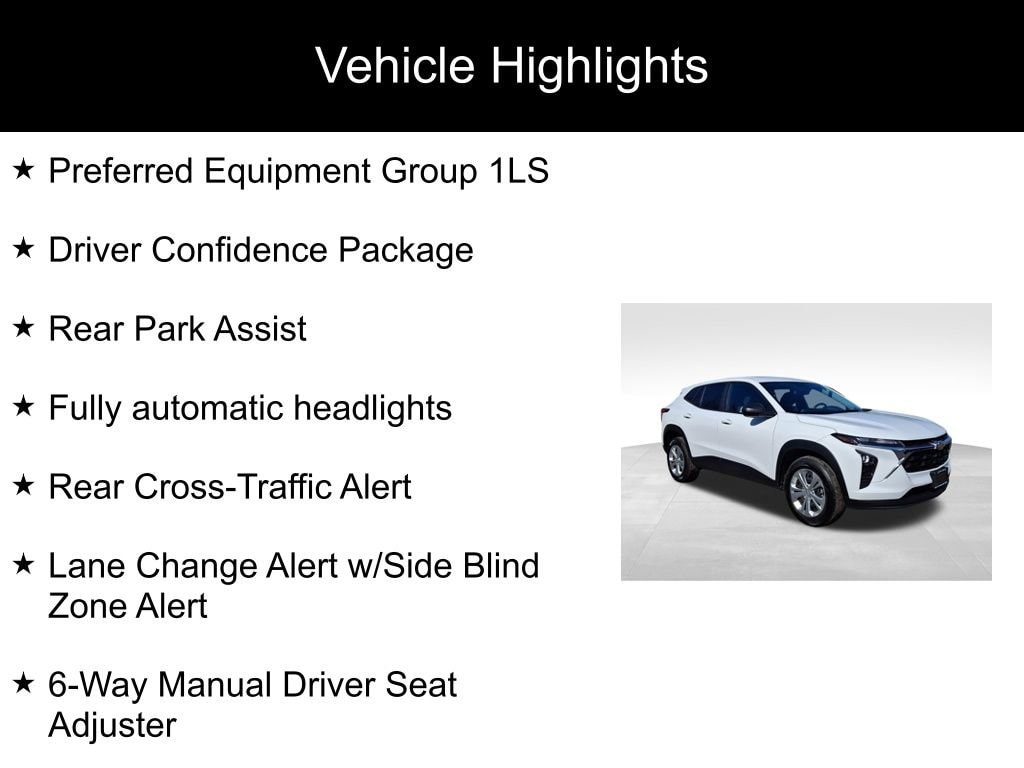 Vehicle Highlights

★ Preferred Equipment Group 1LS

★ Driver Confidence Package

★ Rear Park Assist

★ Fully automatic headlights

★ Rear Cross-Traffic Alert

★ Lane Change Alert w/Side Blind Zone Alert

★ 6-Way Manual Driver Seat Adjuster